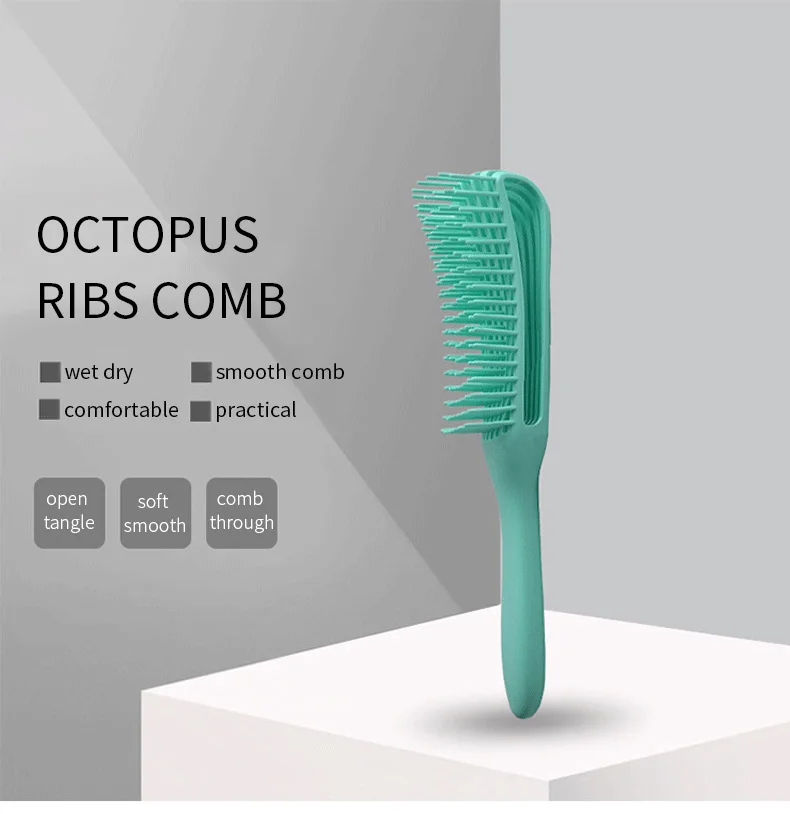 OCTOPUS
RIBS COMB

wet dry
smooth comb
comfortable
practical

open tangle
soft smooth
comb through